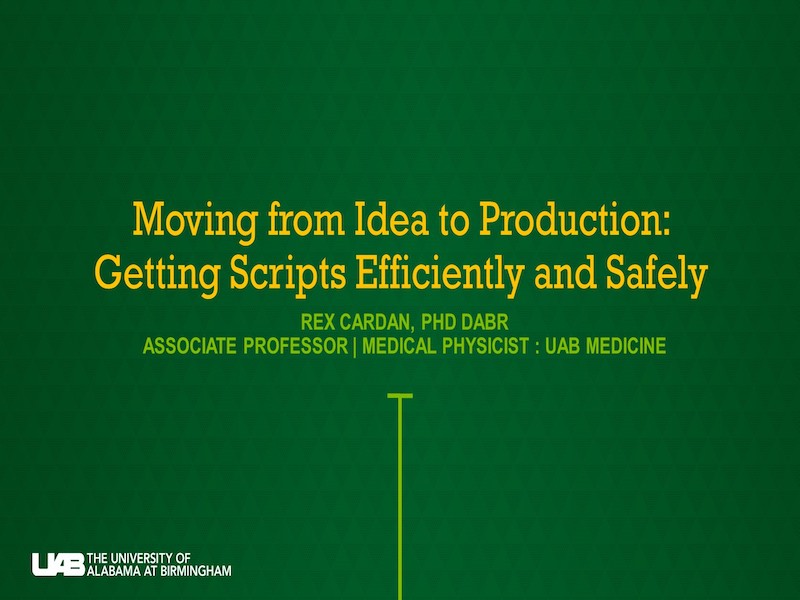 Moving from Idea to Production: Getting Scripts Efficiently and Safely

REX CARDAN, PHD DABR
ASSOCIATE PROFESSOR | MEDICAL PHYSICIST : UAB MEDICINE

UAB THE UNIVERSITY OF ALABAMA AT BIRMINGHAM